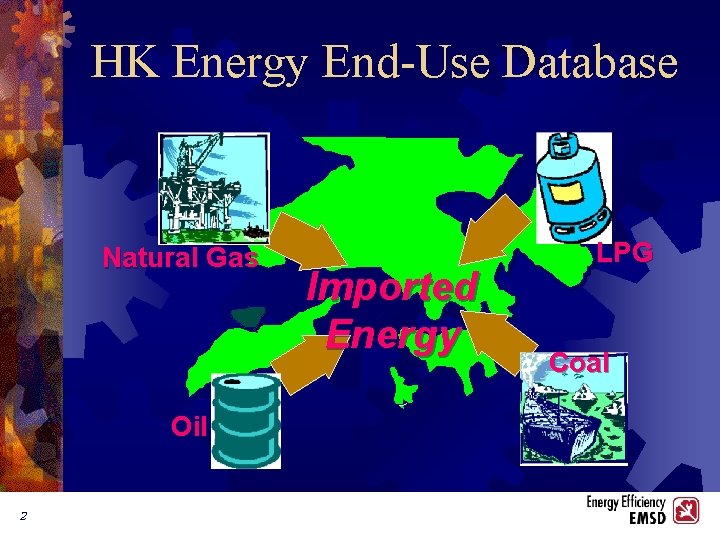 HK Energy End-Use Database

Natural Gas

LPG

Imported Energy

Coal

Oil

2

Energy Efficiency
EMSD